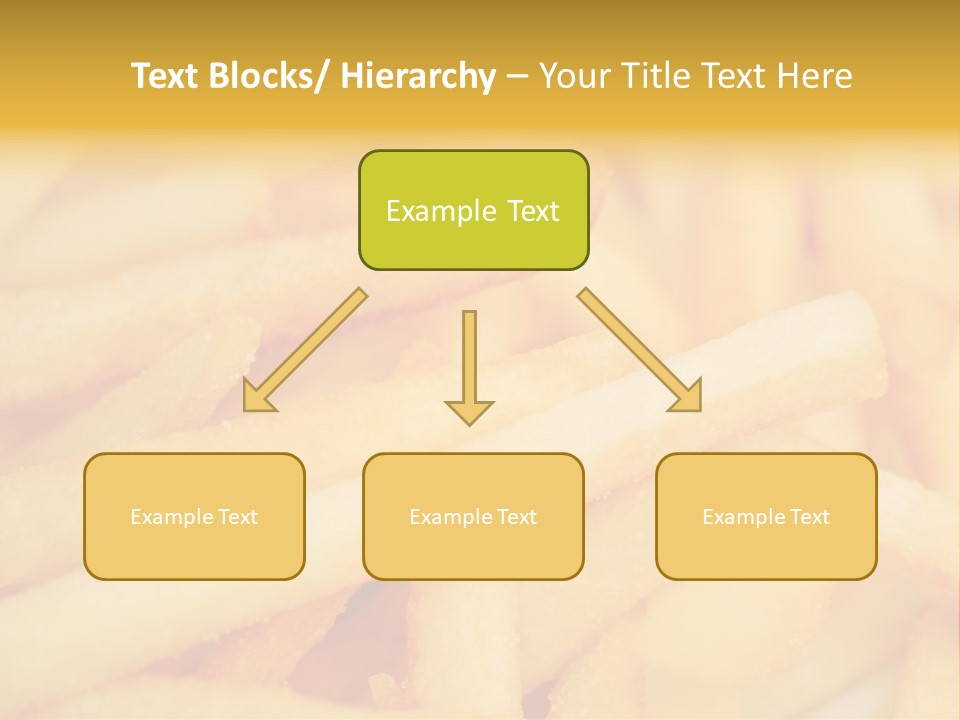 Text Blocks/ Hierarchy – Your Title Text Here

Example Text

Example Text

Example Text

Example Text